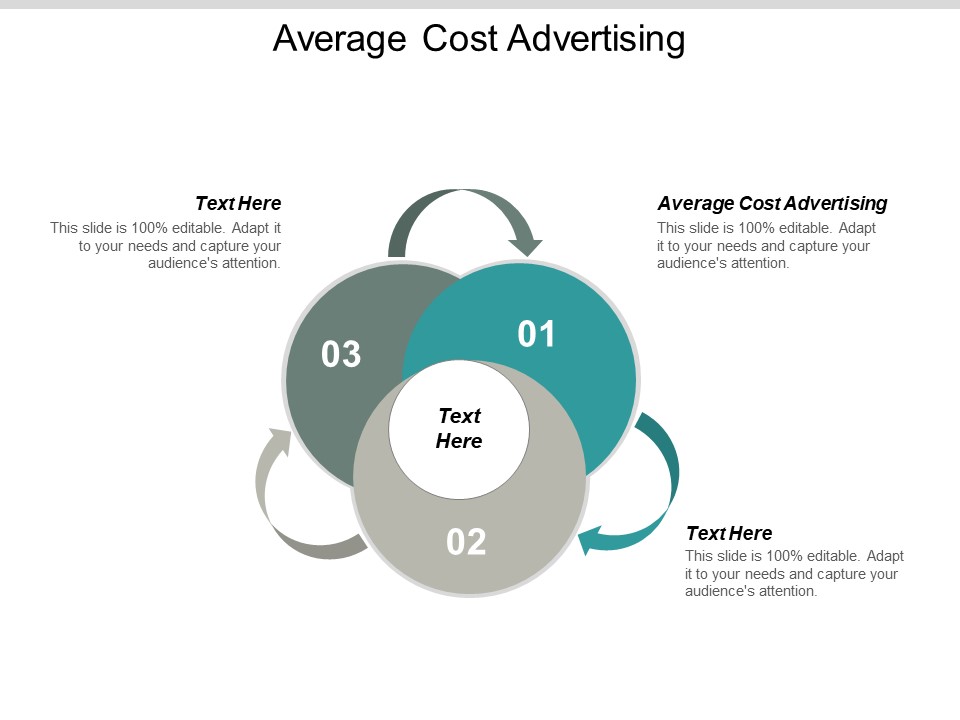 Average Cost Advertising

Text Here
This slide is 100% editable. Adapt it to your needs and capture your audience's attention.

Average Cost Advertising
This slide is 100% editable. Adapt it to your needs and capture your audience's attention.

03

01

Text Here

02

Text Here
This slide is 100% editable. Adapt it to your needs and capture your audience's attention.